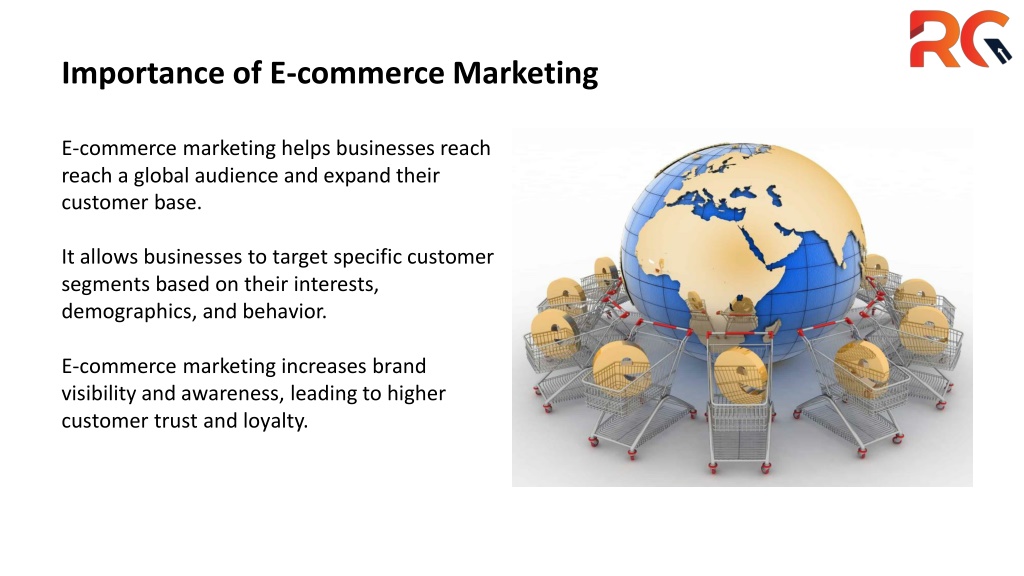 RG

Importance of E-commerce Marketing

E-commerce marketing helps businesses reach reach a global audience and expand their customer base.

It allows businesses to target specific customer segments based on their interests, demographics, and behavior.

E-commerce marketing increases brand visibility and awareness, leading to higher customer trust and loyalty.